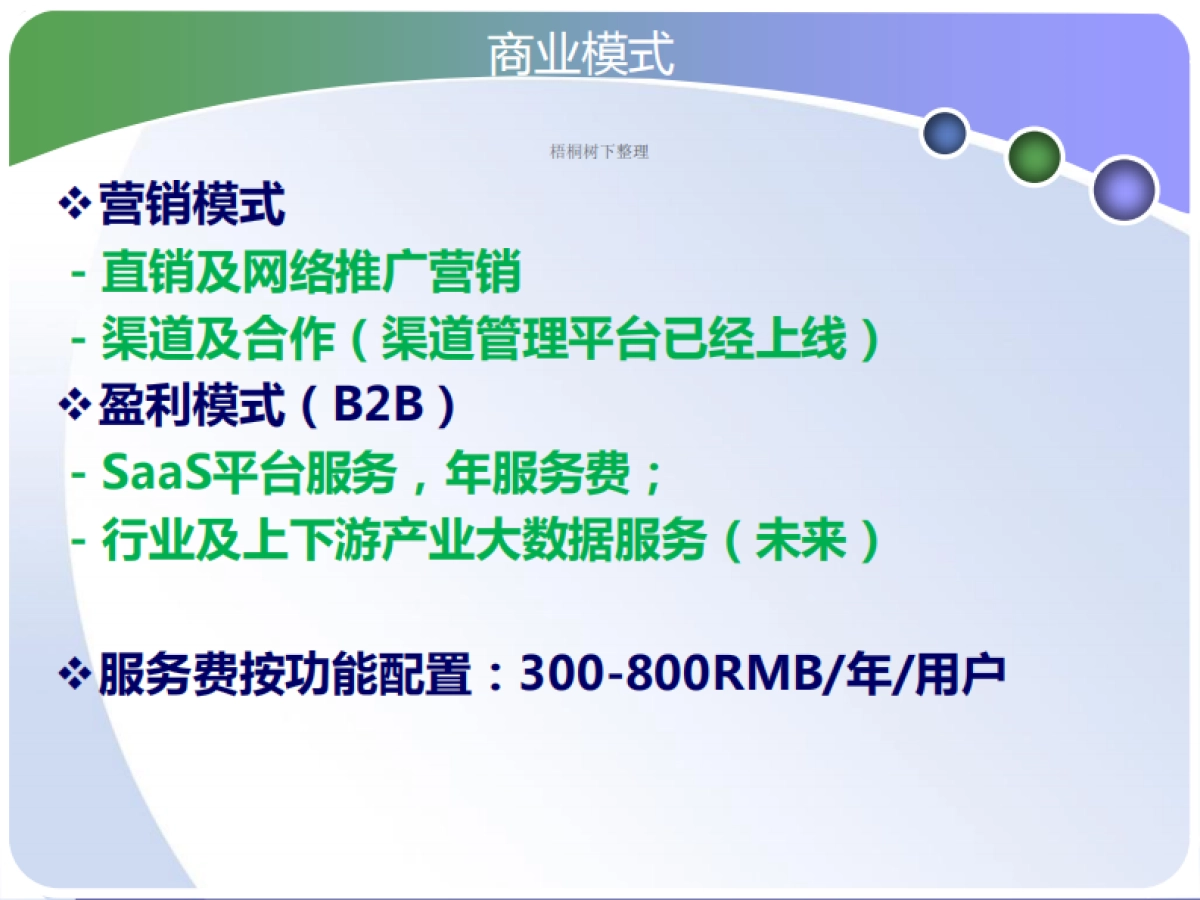 商业模式

梧桐树下整理

❖营销模式

- 直销及网络推广营销

- 渠道及合作（渠道管理平台已经上线）

❖盈利模式（B2B）

- SaaS平台服务，年服务费；

- 行业及上下游产业大数据服务（未来）

❖服务费按功能配置：300-800RMB/年/用户